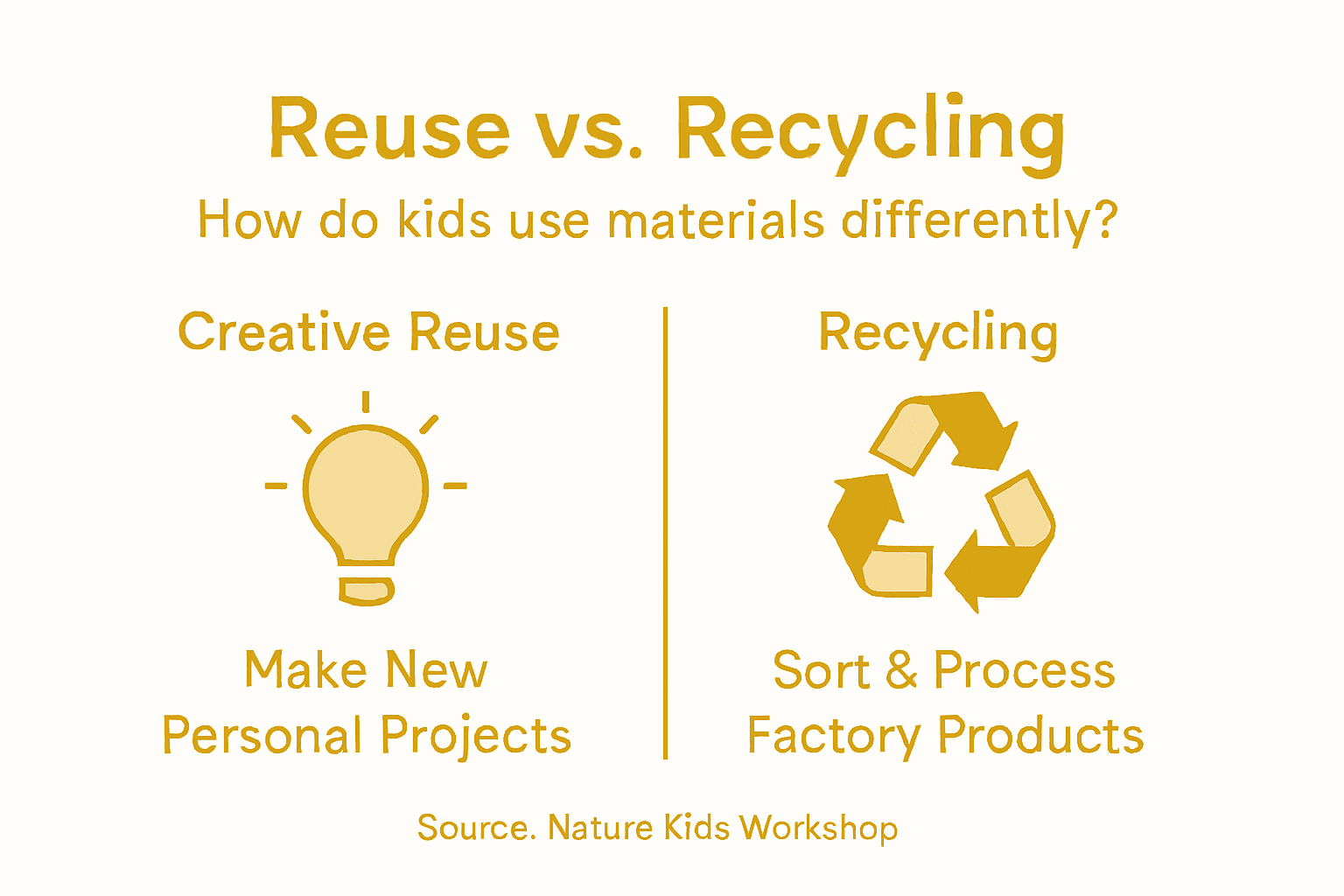 Reuse vs. Recycling

How do kids use materials differently?

Creative Reuse

Make New
Personal Projects

Recycling

Sort & Process
Factory Products

Source. Nature Kids Workshop